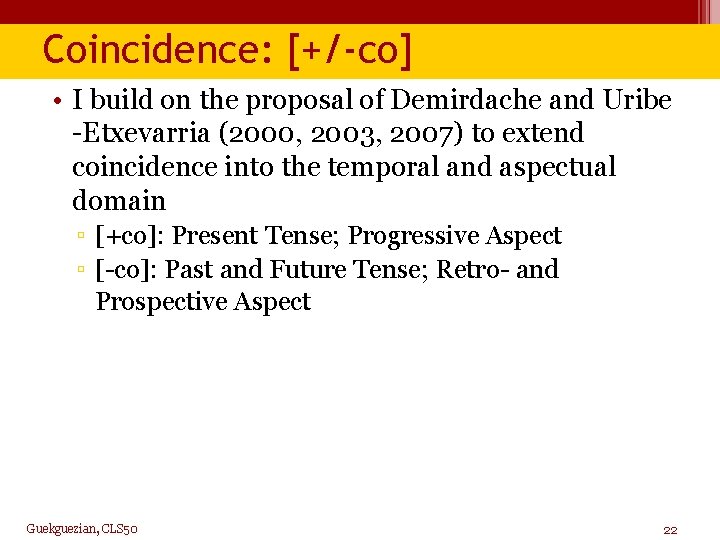 Coincidence: [+/-co]

• I build on the proposal of Demirdache and Uribe -Etxevarria (2000, 2003, 2007) to extend coincidence into the temporal and aspectual domain
▫ [+co]: Present Tense; Progressive Aspect
▫ [-co]: Past and Future Tense; Retro- and Prospective Aspect

Guekguezian, CLS50

22